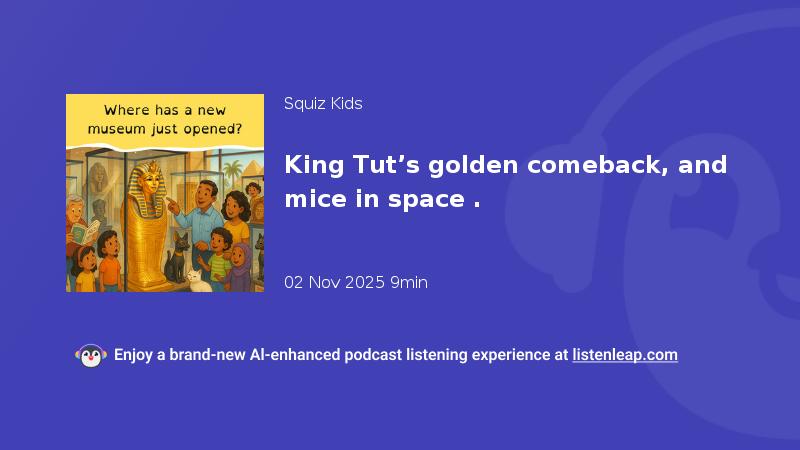 Where has a new museum just opened?

Squiz Kids

King Tut’s golden comeback, and mice in space .

02 Nov 2025 9min

Enjoy a brand-new AI-enhanced podcast listening experience at listenleap.com